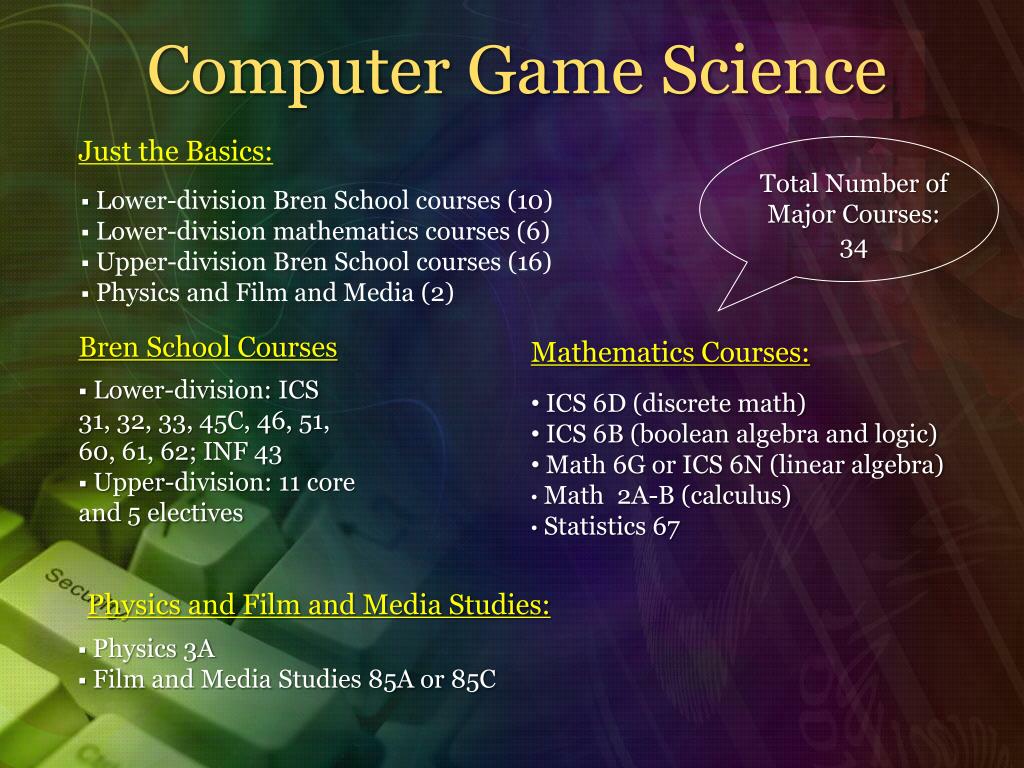 Computer Game Science

Just the Basics:

▪ Lower-division Bren School courses (10)
▪ Lower-division mathematics courses (6)
▪ Upper-division Bren School courses (16)
▪ Physics and Film and Media (2)

Total Number of Major Courses: 34

Bren School Courses

▪ Lower-division: ICS 31, 32, 33, 45C, 46, 51, 60, 61, 62; INF 43
▪ Upper-division: 11 core and 5 electives

Mathematics Courses:

• ICS 6D (discrete math)
• ICS 6B (boolean algebra and logic)
• Math 6G or ICS 6N (linear algebra)
• Math 2A-B (calculus)
• Statistics 67

Physics and Film and Media Studies:

▪ Physics 3A
▪ Film and Media Studies 85A or 85C

Secu